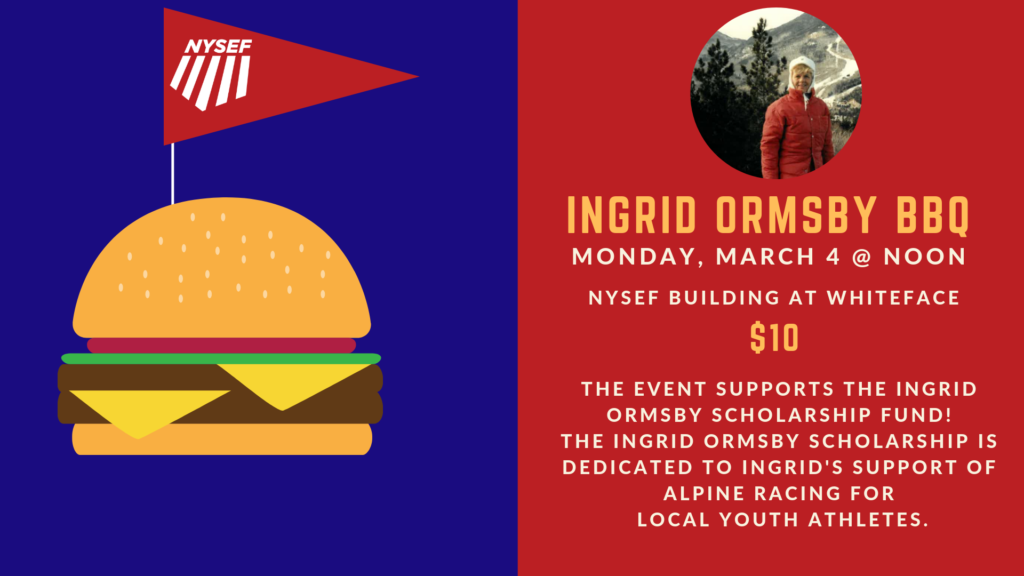 NYSEF

INGRID ORMSBY BBQ

MONDAY, MARCH 4 @ NOON

NYSEF BUILDING AT WHITEFACE

$10

THE EVENT SUPPORTS THE INGRID ORMSBY SCHOLARSHIP FUND!
THE INGRID ORMSBY SCHOLARSHIP IS DEDICATED TO INGRID'S SUPPORT OF ALPINE RACING FOR LOCAL YOUTH ATHLETES.